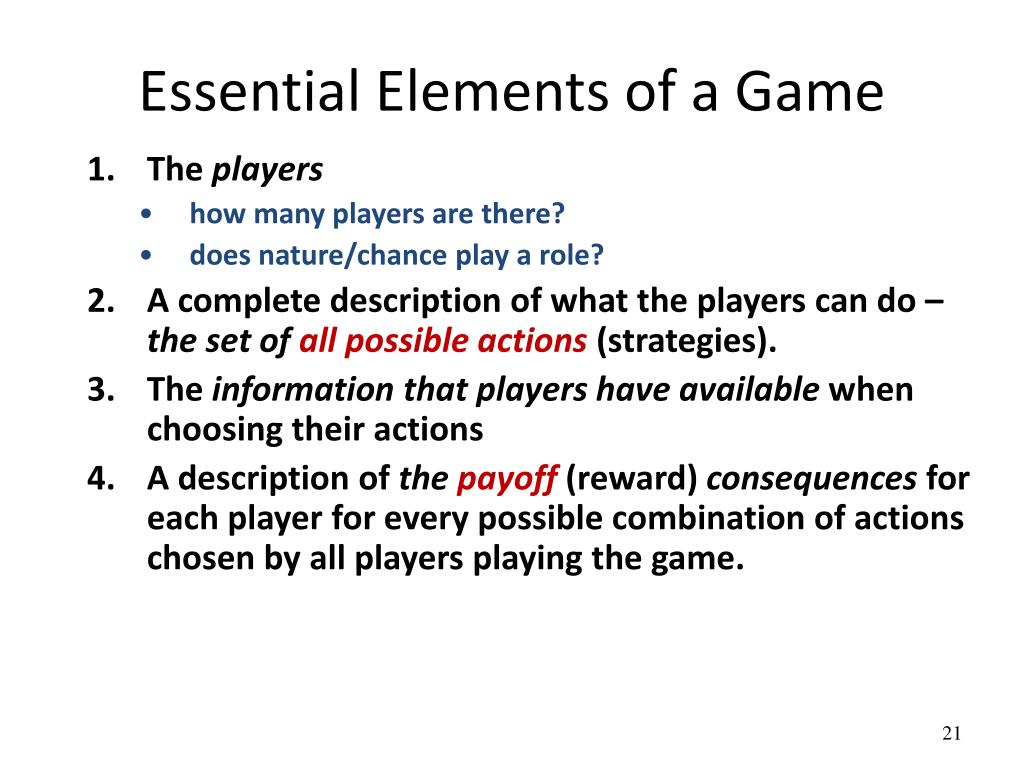 Essential Elements of a Game

1. The players
   • how many players are there?
   • does nature/chance play a role?
2. A complete description of what the players can do – the set of all possible actions (strategies).
3. The information that players have available when choosing their actions
4. A description of the payoff (reward) consequences for each player for every possible combination of actions chosen by all players playing the game.

21